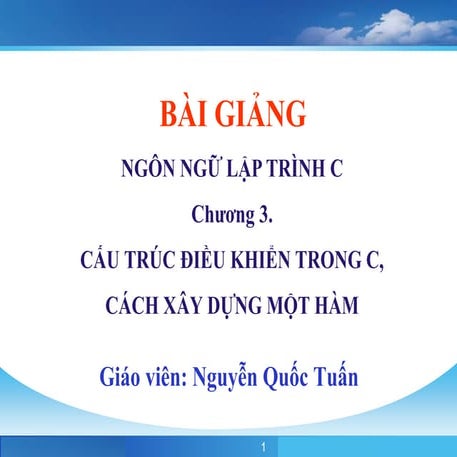 BÀI GIẢNG

NGÔN NGỮ LẬP TRÌNH C

Chương 3.

CẤU TRÚC ĐIỀU KHIỂN TRONG C, CÁCH XÂY DỰNG MỘT HÀM

Giáo viên: Nguyễn Quốc Tuấn

1